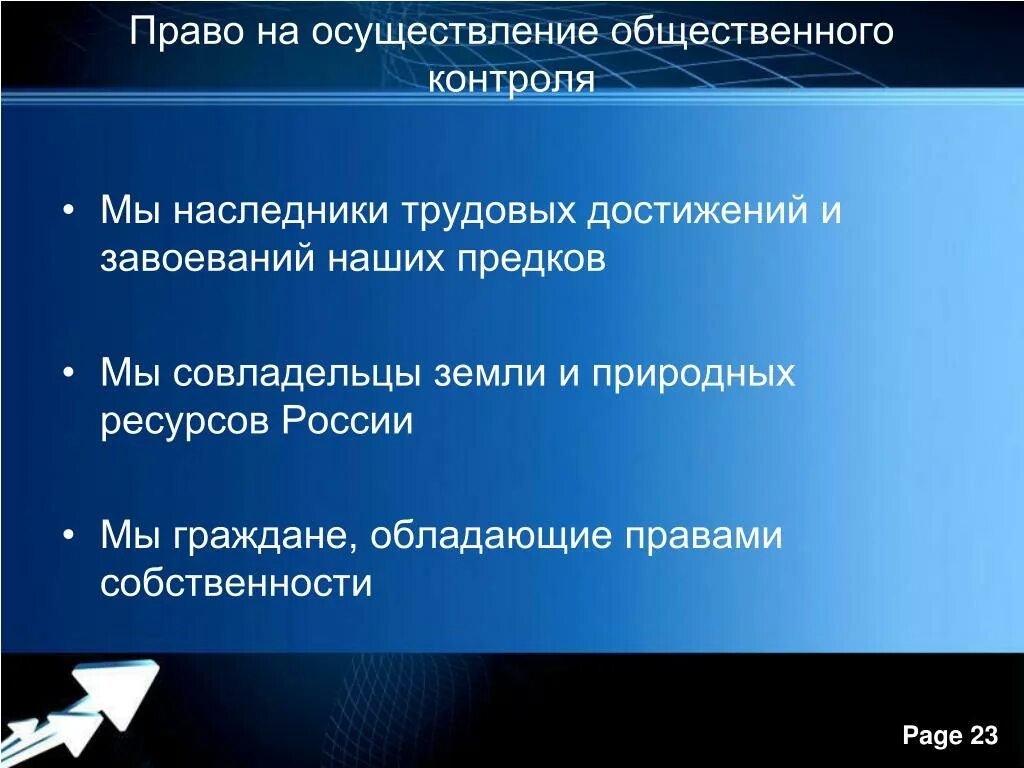 Право на осуществление общественного контроля

• Мы наследники трудовых достижений и завоеваний наших предков

• Мы совладельцы земли и природных ресурсов России

• Мы граждане, обладающие правами собственности

Page 23